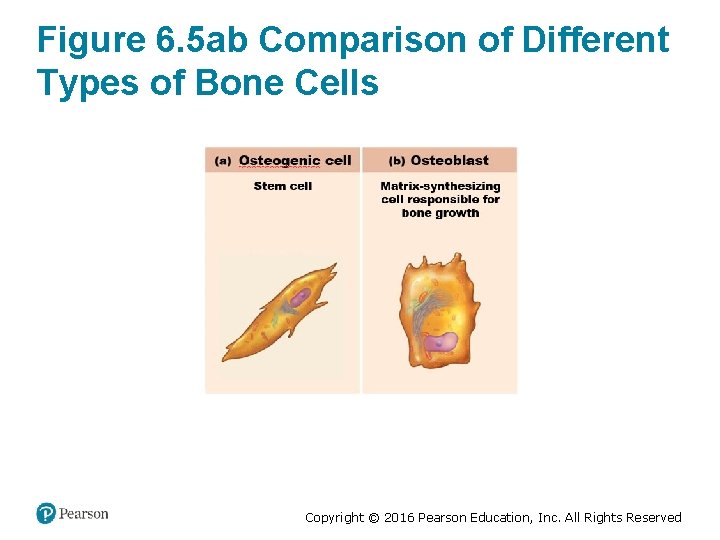 Figure 6.5ab Comparison of Different Types of Bone Cells

(a) Osteogenic cell
Stem cell

(b) Osteoblast
Matrix-synthesizing cell responsible for bone growth

Pearson

Copyright © 2016 Pearson Education, Inc. All Rights Reserved